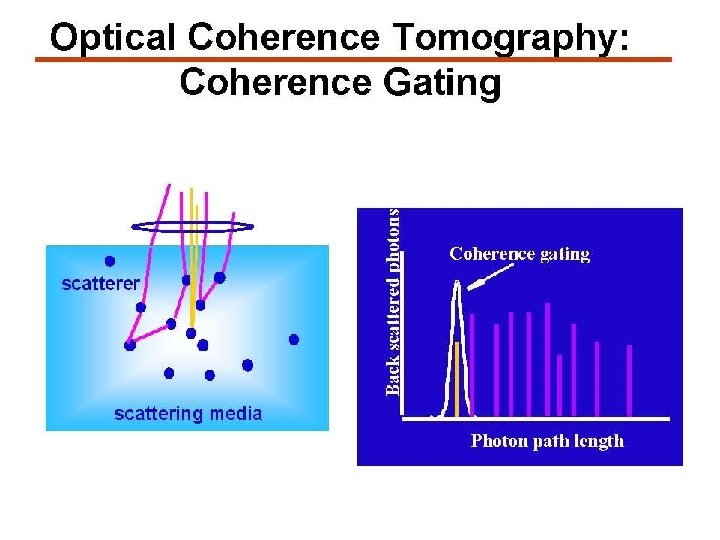 Optical Coherence Tomography:
Coherence Gating

scatterer

scattering media

Back scattered photons

Coherence gating

Photon path length